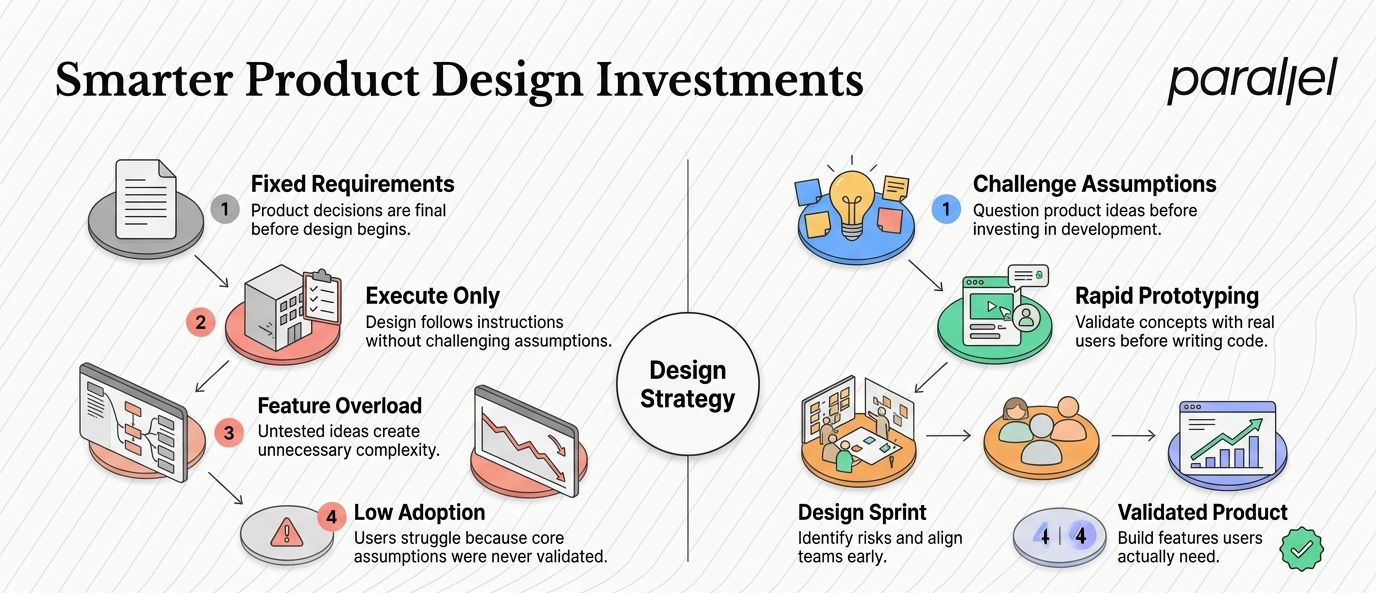 Smarter Product Design Investments

parallel

1 Fixed Requirements
Product decisions are final before design begins.

2 Execute Only
Design follows instructions without challenging assumptions.

3 Feature Overload
Untested ideas create unnecessary complexity.

4 Low Adoption
Users struggle because core assumptions were never validated.

Design Strategy

1 Challenge Assumptions
Question product ideas before investing in development.

Rapid Prototyping
Validate concepts with real users before writing code.

Design Sprint
Identify risks and align teams early.

4 | 4

Validated Product
Build features users actually need.